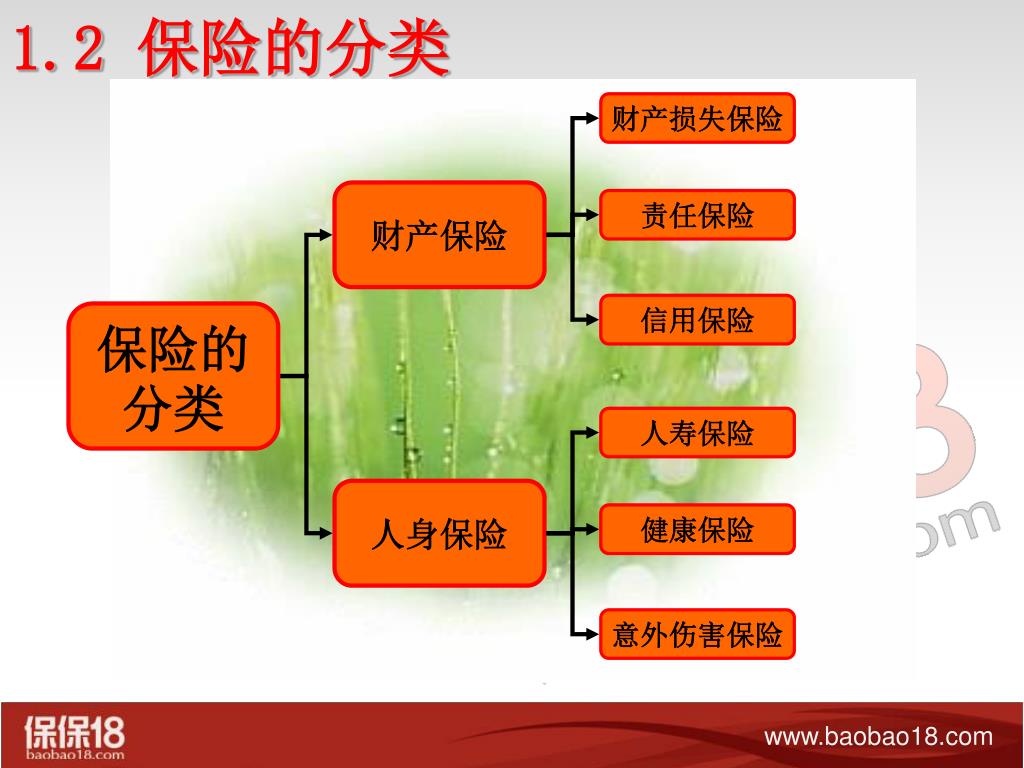 1.2 保险的分类

保险的分类

财产保险

财产损失保险

责任保险

信用保险

人身保险

人寿保险

健康保险

意外伤害保险

保保18
baobao18.com

www.baobao18.com